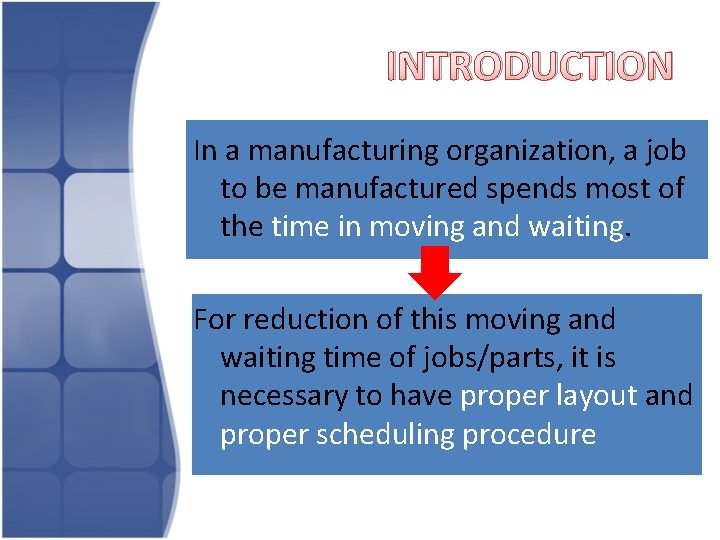 INTRODUCTION

In a manufacturing organization, a job to be manufactured spends most of the time in moving and waiting.

For reduction of this moving and waiting time of jobs/parts, it is necessary to have proper layout and proper scheduling procedure